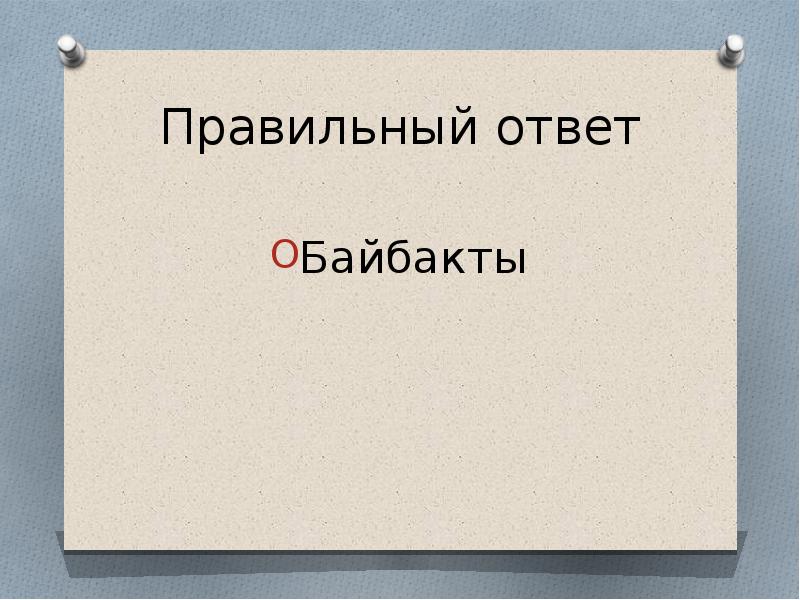 Правильный ответ

Байбакты